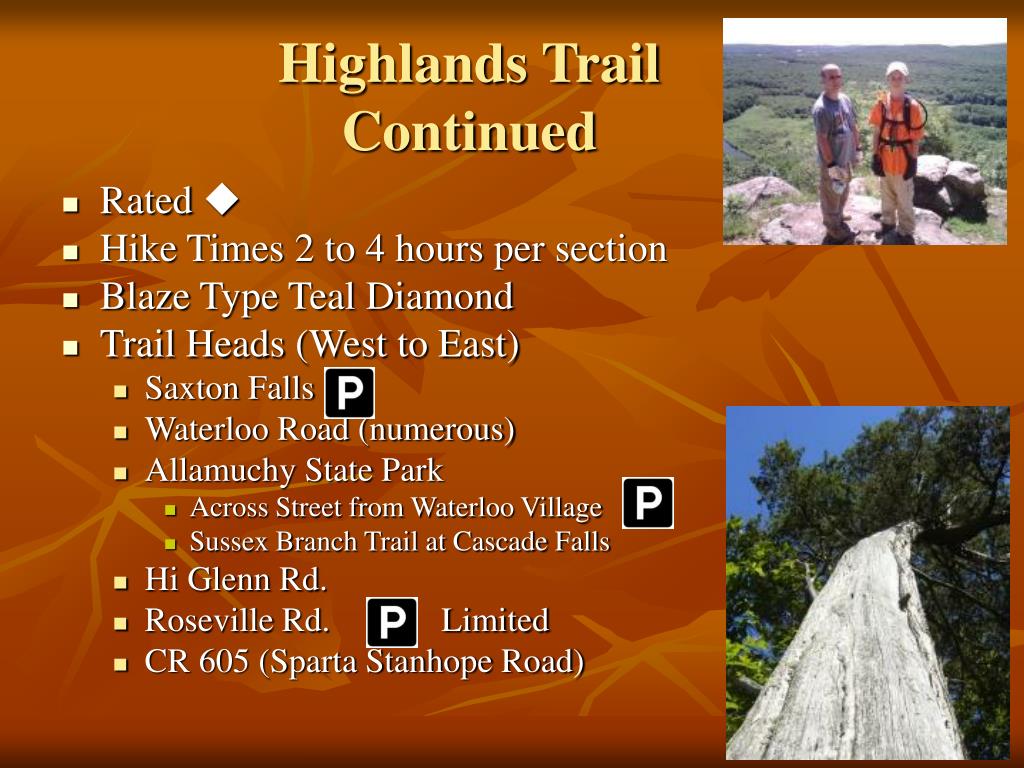 Highlands Trail Continued

- Rated ◆
- Hike Times 2 to 4 hours per section
- Blaze Type Teal Diamond
- Trail Heads (West to East)
  - Saxton Falls P
  - Waterloo Road (numerous)
  - Allamuchy State Park
    - Across Street from Waterloo Village P
    - Sussex Branch Trail at Cascade Falls
  - Hi Glenn Rd.
  - Roseville Rd. P Limited
  - CR 605 (Sparta Stanhope Road)